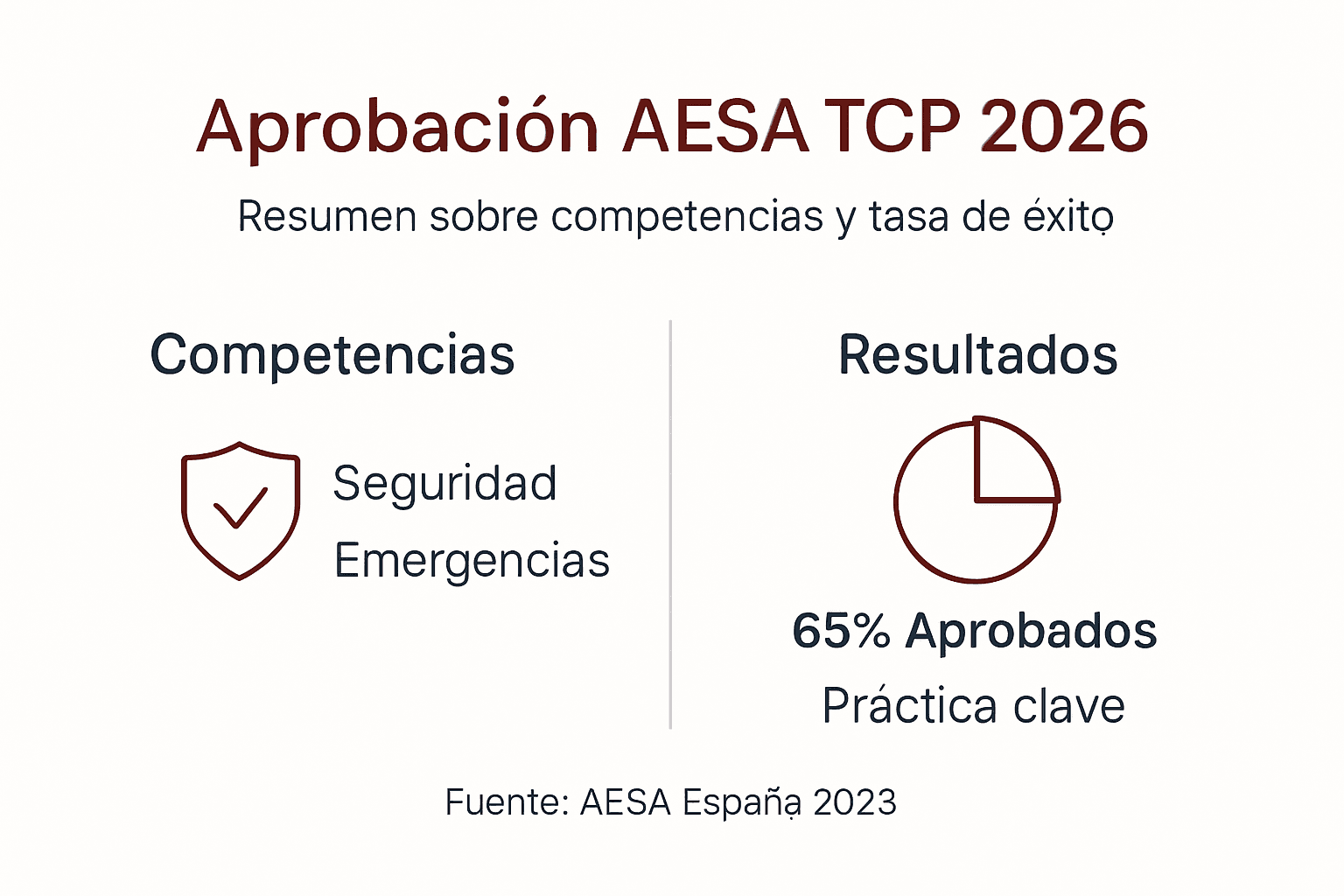 Aprobación AESA TCP 2026

Resumen sobre competencias y tasa de éxito

Competencias

Seguridad

Emergencias

Resultados

65% Aprobados

Práctica clave

Fuente: AESA España 2023